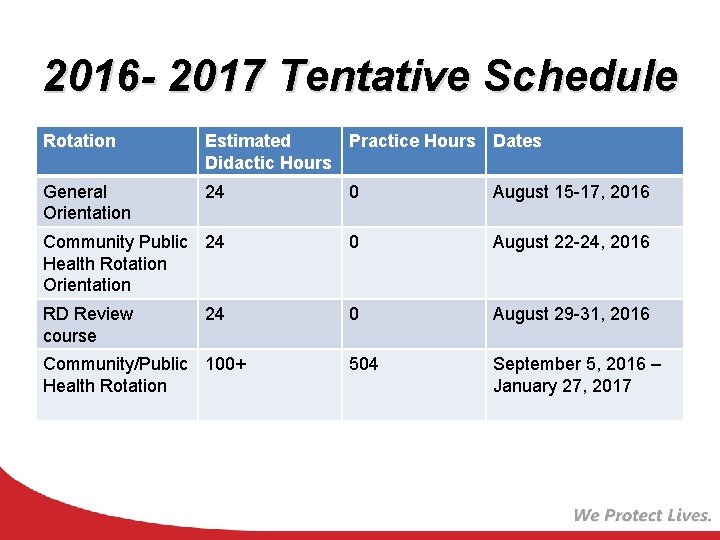 2016- 2017 Tentative Schedule

| Rotation | Estimated Didactic Hours | Practice Hours | Dates |
|---|---|---|---|
| General Orientation | 24 | 0 | August 15-17, 2016 |
| Community Public Health Rotation Orientation | 24 | 0 | August 22-24, 2016 |
| RD Review course | 24 | 0 | August 29-31, 2016 |
| Community/Public Health Rotation | 100+ | 504 | September 5, 2016 – January 27, 2017 |

We Protect Lives.